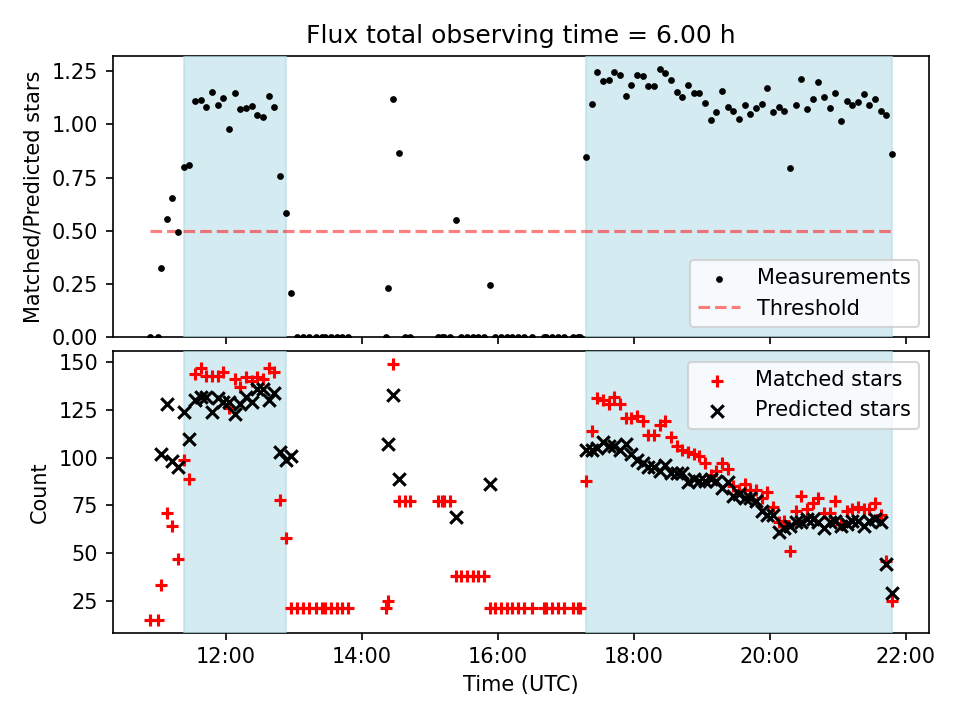 Flux total observing time = 6.00 h

Matched/Predicted stars

1.25
1.00
0.75
0.50
0.25
0.00

Measurements
Threshold

Count

150
125
100
75
50
25

Matched stars
Predicted stars

12:00
14:00
16:00
18:00
20:00
22:00

Time (UTC)